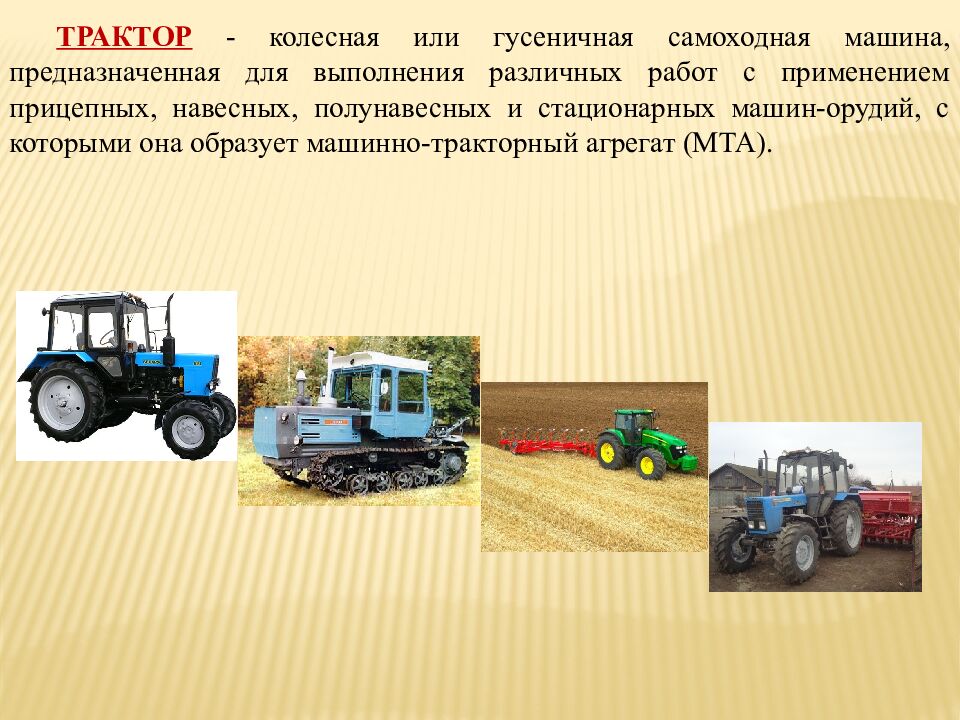 ТРАКТОР - колесная или гусеничная самоходная машина, предназначенная для выполнения различных работ с применением прицепных, навесных, полунавесных и стационарных машин-орудий, с которыми она образует машинно-тракторный агрегат (МТА).